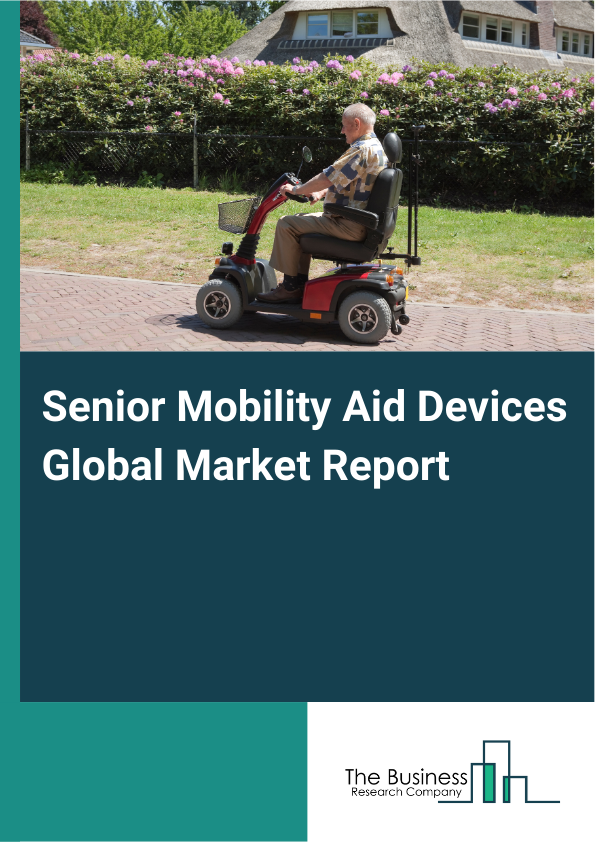 Senior Mobility Aid Devices Global Market Report

The Business
Research Company